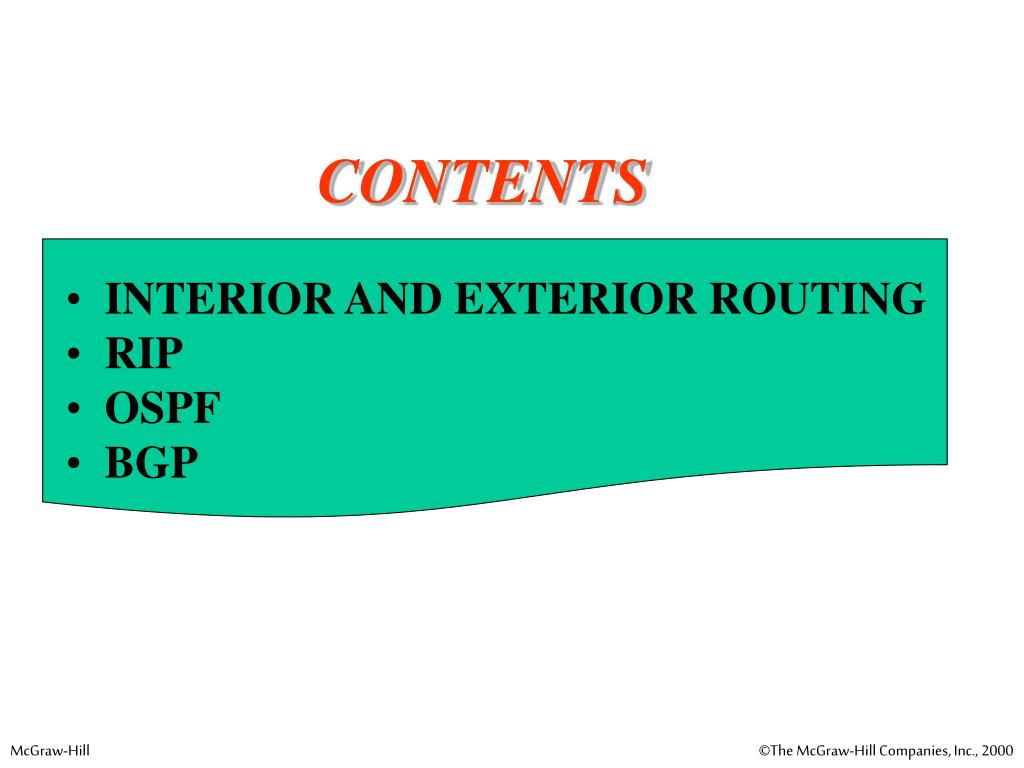 CONTENTS

• INTERIOR AND EXTERIOR ROUTING
• RIP
• OSPF
• BGP

McGraw-Hill

©The McGraw-Hill Companies, Inc., 2000